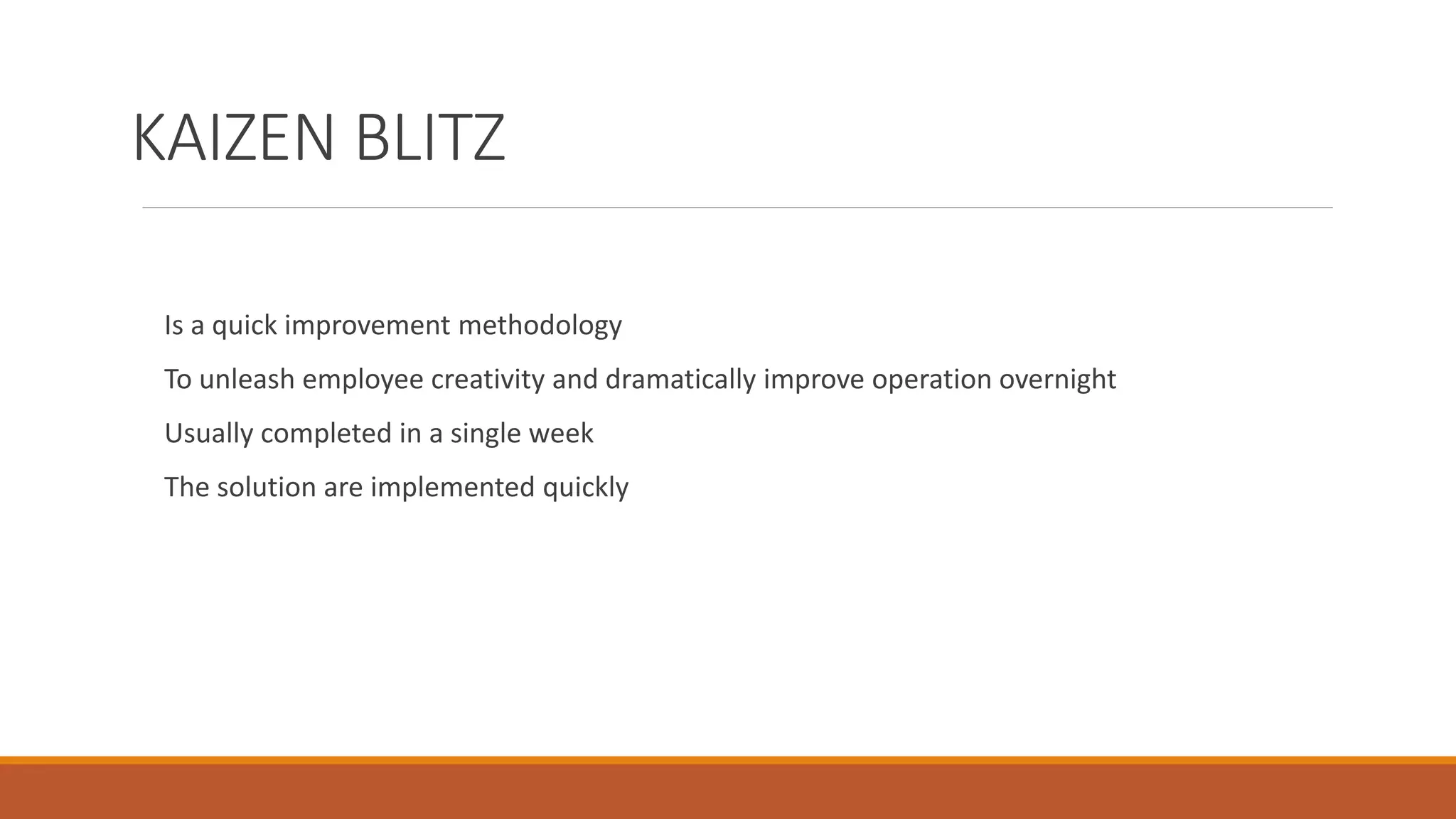 KAIZEN BLITZ

Is a quick improvement methodology

To unleash employee creativity and dramatically improve operation overnight

Usually completed in a single week

The solution are implemented quickly